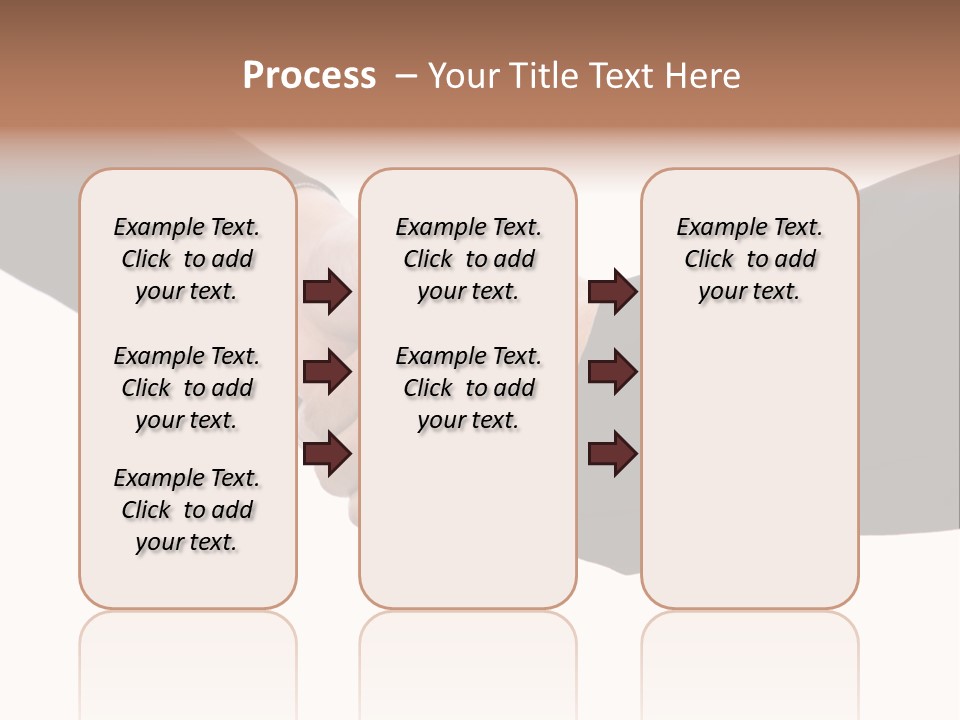 Process – Your Title Text Here

Example Text. Click to add your text.

Example Text. Click to add your text.

Example Text. Click to add your text.

Example Text. Click to add your text.

Example Text. Click to add your text.

Example Text. Click to add your text.